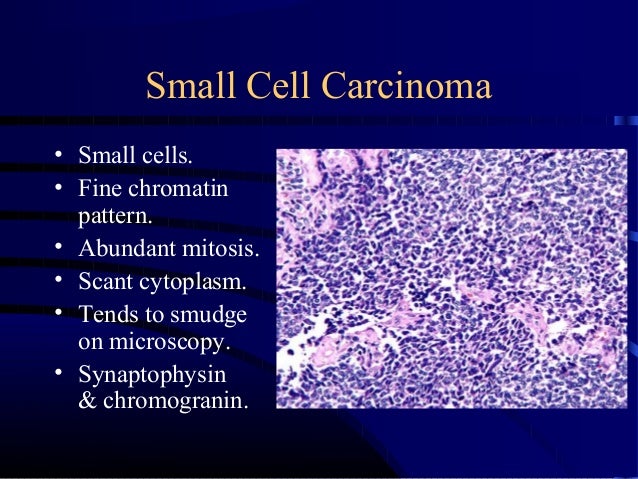 Small Cell Carcinoma

• Small cells.
• Fine chromatin pattern.
• Abundant mitosis.
• Scant cytoplasm.
• Tends to smudge on microscopy.
• Synaptophysin & chromogranin.